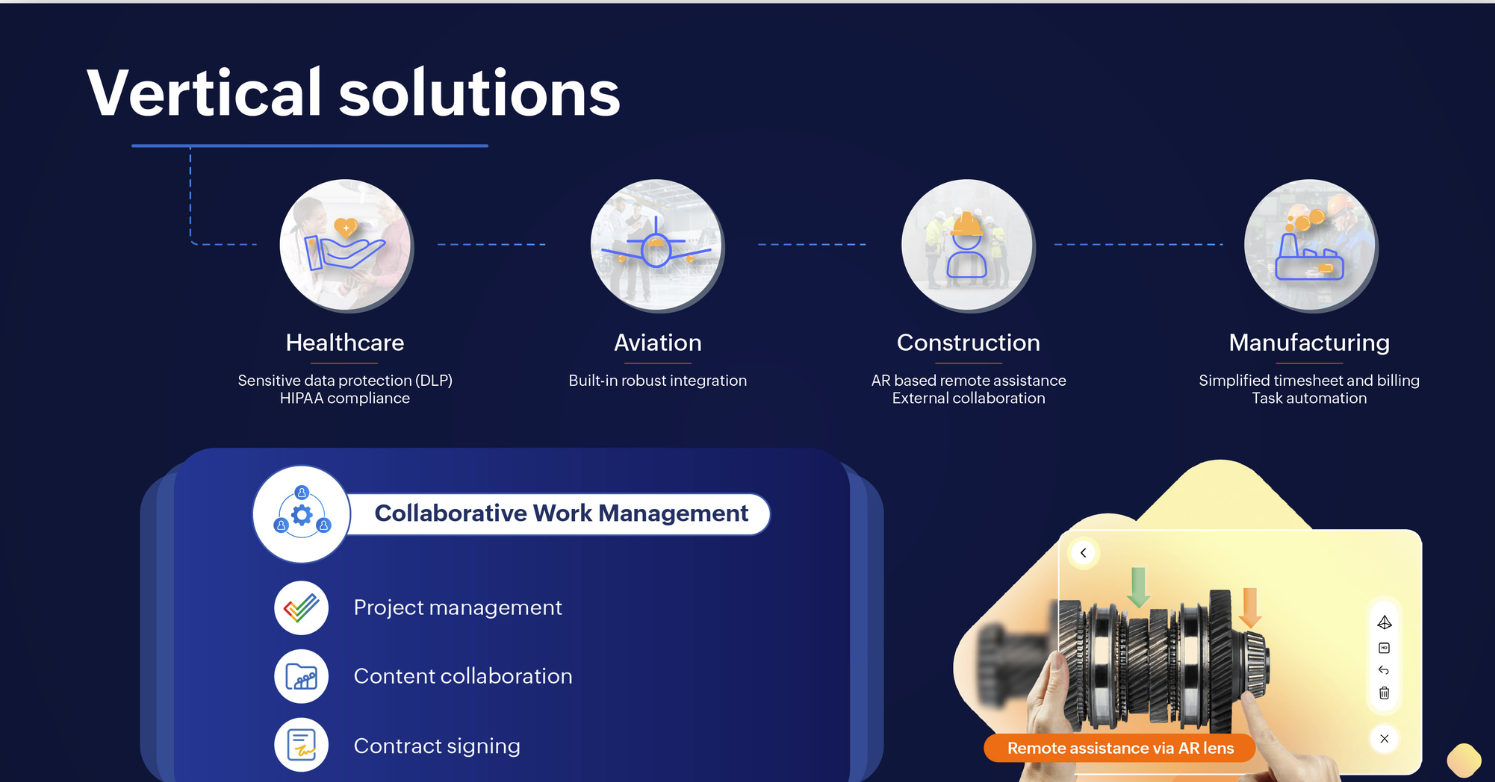 Vertical solutions

Healthcare
Sensitive data protection (DLP)
HIPAA compliance

Aviation
Built-in robust integration

Construction
AR based remote assistance
External collaboration

Manufacturing
Simplified timesheet and billing
Task automation

Collaborative Work Management

Project management

Content collaboration

Contract signing

Remote assistance via AR lens